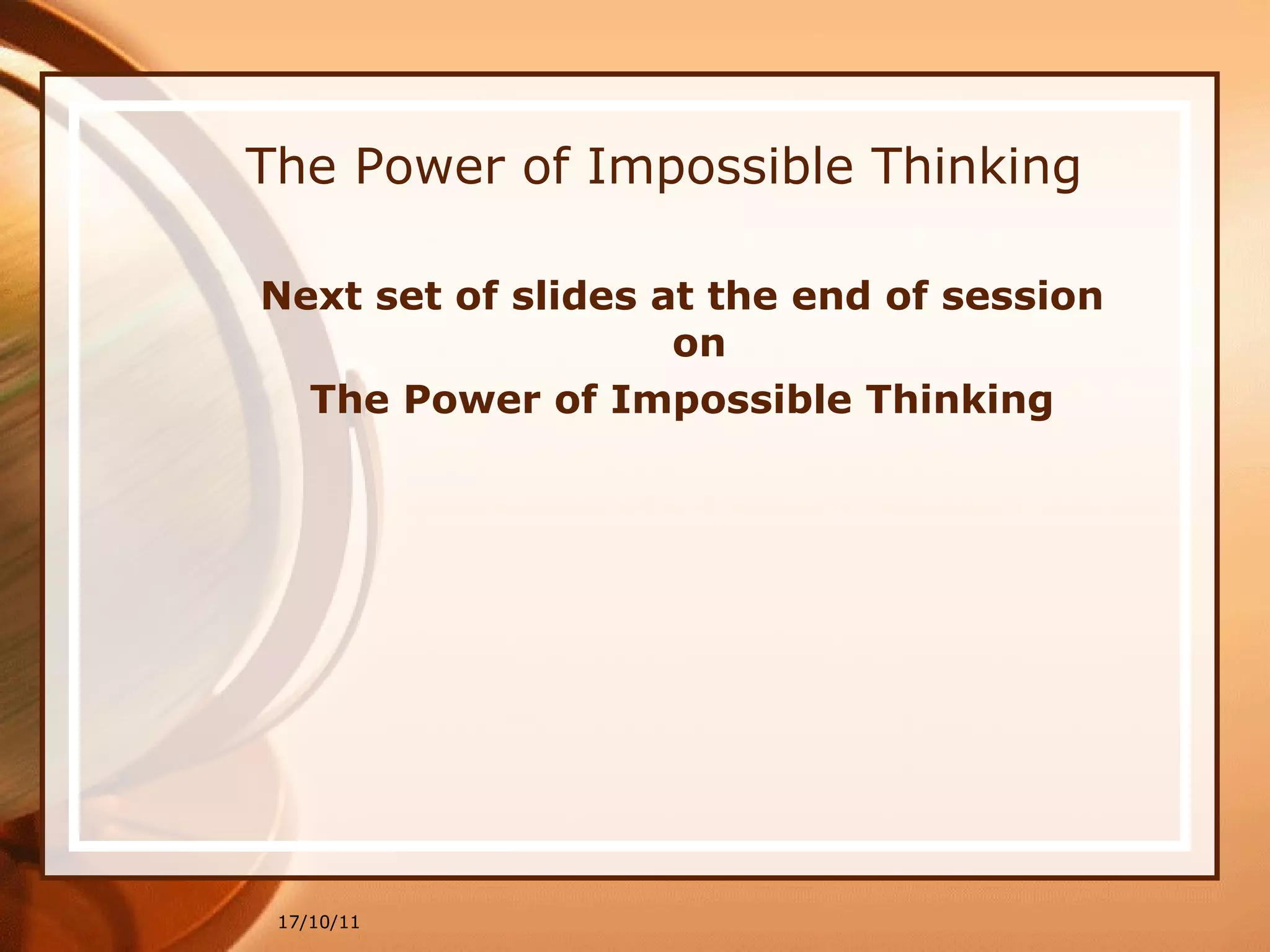 The Power of Impossible Thinking

Next set of slides at the end of session on

The Power of Impossible Thinking

17/10/11